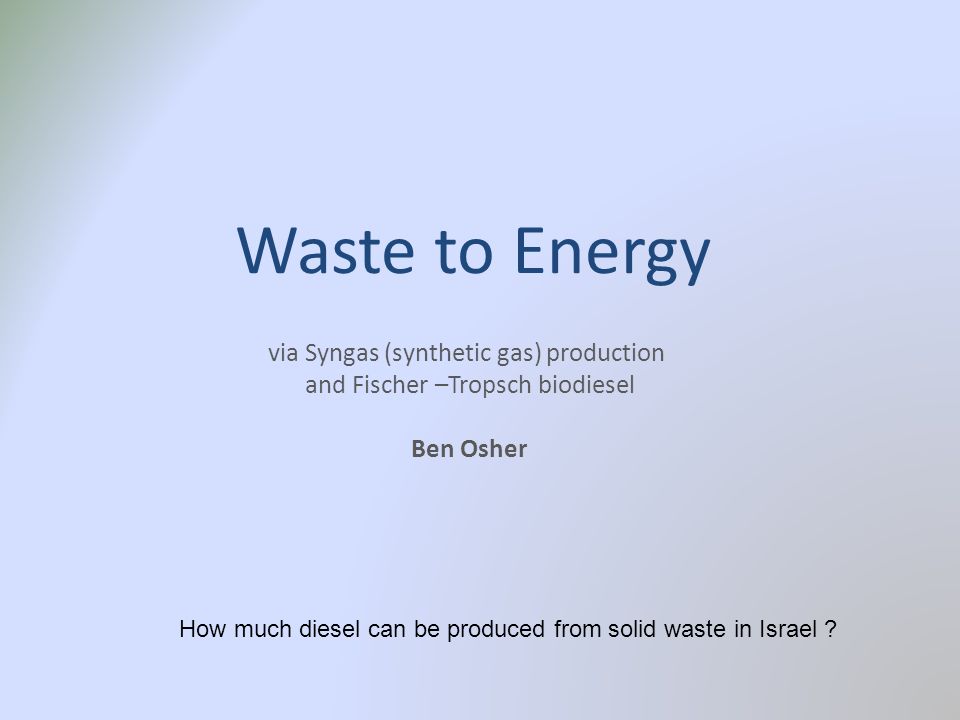 Waste to Energy

via Syngas (synthetic gas) production and Fischer –Tropsch biodiesel

Ben Osher

How much diesel can be produced from solid waste in Israel ?